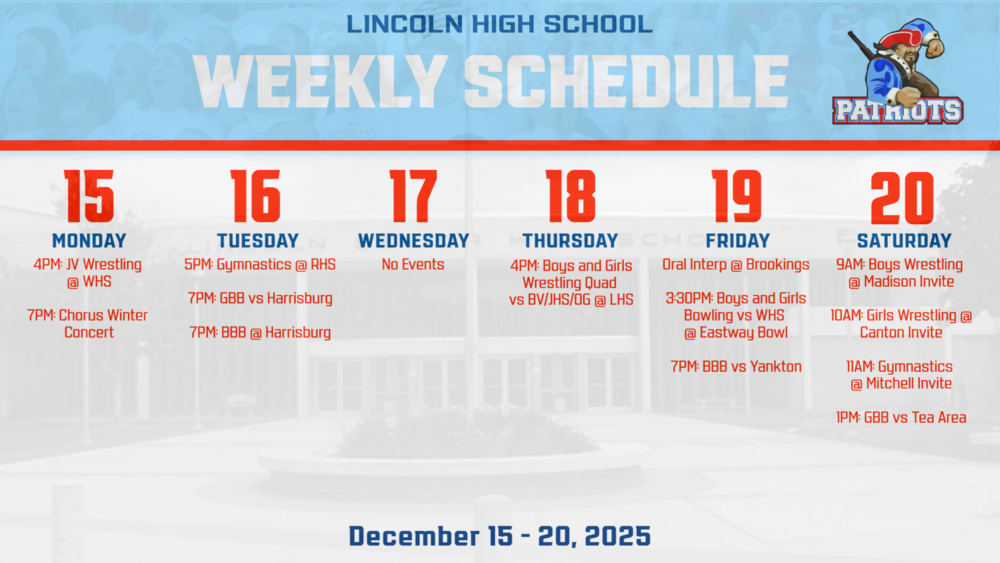 LINCOLN HIGH SCHOOL
WEEKLY SCHEDULE

PATRIOTS

15
MONDAY
4PM: JV Wrestling @ WHS

7PM: Chorus Winter Concert

16
TUESDAY
5PM: Gymnastics @ RHS

7PM: GBB vs Harrisburg

7PM: BBB @ Harrisburg

17
WEDNESDAY
No Events

18
THURSDAY
4PM: Boys and Girls Wrestling Quad vs BV/JHS/OG @ LHS

19
FRIDAY
Oral Interp @ Brookings

3:30PM: Boys and Girls Bowling vs WHS @ Eastway Bowl

7PM: BBB vs Yankton

20
SATURDAY
9AM: Boys Wrestling @ Madison Invite

10AM: Girls Wrestling @ Canton Invite

11AM: Gymnastics @ Mitchell Invite

1PM: GBB vs Tea Area

December 15 - 20, 2025